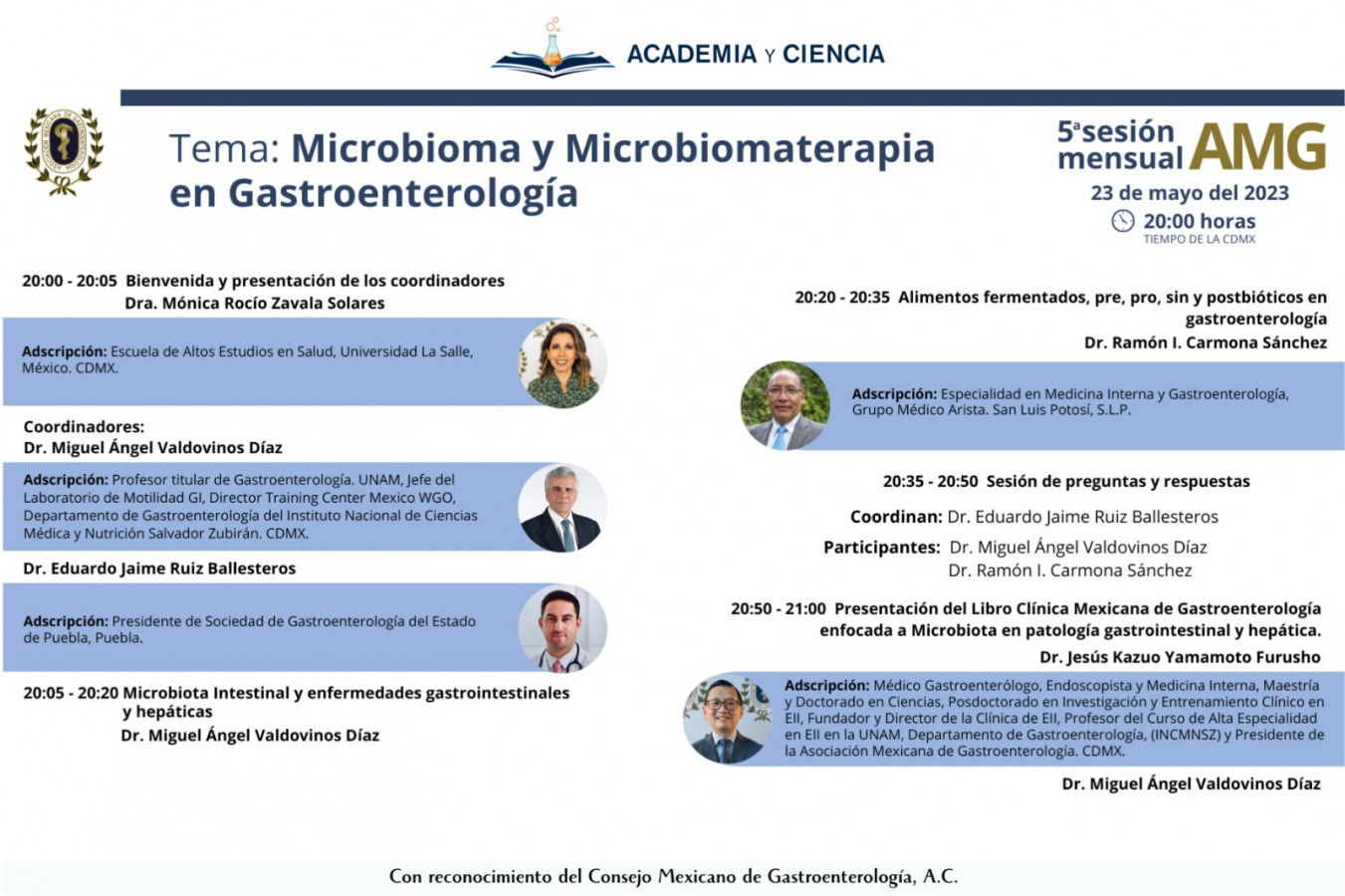 ACADEMIA Y CIENCIA

Tema: Microbioma y Microbiomaterapia en Gastroenterología

5ª sesión mensual AMG
23 de mayo del 2023
20:00 horas
TIEMPO DE LA CDMX

20:00 - 20:05 Bienvenida y presentación de los coordinadores
Dra. Mónica Rocío Zavala Solares

Adscripción: Escuela de Altos Estudios en Salud, Universidad La Salle, México. CDMX.

Coordinadores:
Dr. Miguel Ángel Valdovinos Díaz

Adscripción: Profesor titular de Gastroenterología. UNAM, Jefe del Laboratorio de Motilidad GI, Director Training Center Mexico WGO, Departamento de Gastroenterología del Instituto Nacional de Ciencias Médica y Nutrición Salvador Zubirán. CDMX.

Dr. Eduardo Jaime Ruiz Ballesteros

Adscripción: Presidente de Sociedad de Gastroenterología del Estado de Puebla, Puebla.

20:05 - 20:20 Microbiota Intestinal y enfermedades gastrointestinales y hepáticas
Dr. Miguel Ángel Valdovinos Díaz

20:20 - 20:35 Alimentos fermentados, pre, pro, sin y postbióticos en gastroenterología
Dr. Ramón I. Carmona Sánchez

Adscripción: Especialidad en Medicina Interna y Gastroenterología, Grupo Médico Arista. San Luis Potosí, S.L.P.

20:35 - 20:50 Sesión de preguntas y respuestas

Coordinan: Dr. Eduardo Jaime Ruiz Ballesteros

Participantes: Dr. Miguel Ángel Valdovinos Díaz
Dr. Ramón I. Carmona Sánchez

20:50 - 21:00 Presentación del Libro Clínica Mexicana de Gastroenterología enfocada a Microbiota en patología gastrointestinal y hepática.
Dr. Jesús Kazuo Yamamoto Furusho

Adscripción: Médico Gastroenterólogo, Endoscopista y Medicina Interna, Maestría y Doctorado en Ciencias, Posdoctorado en Investigación y Entrenamiento Clínico en EII, Fundador y Director de la Clínica de EII, Profesor del Curso de Alta Especialidad en EII en la UNAM, Departamento de Gastroenterología, (INCMNSZ) y Presidente de la Asociación Mexicana de Gastroenterología. CDMX.

Dr. Miguel Ángel Valdovinos Díaz

Con reconocimiento del Consejo Mexicano de Gastroenterología, A.C.